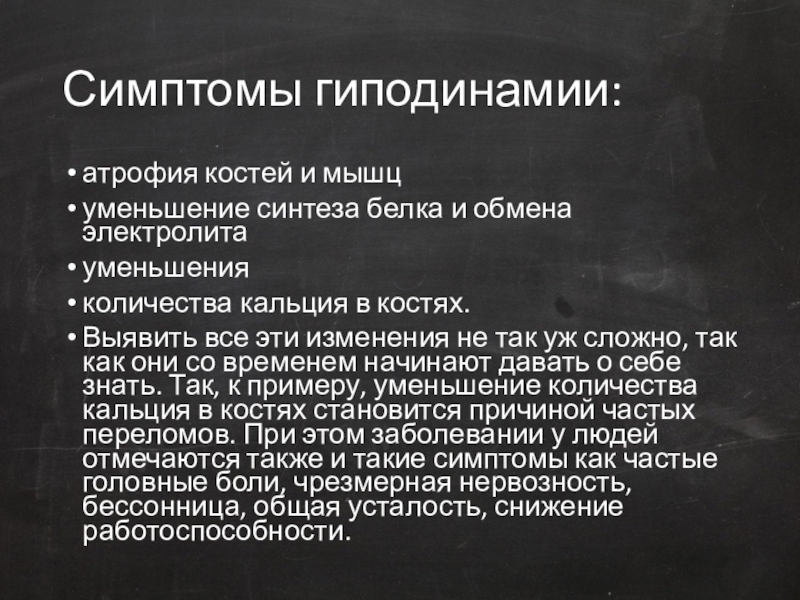 Симптомы гиподинамии:

• атрофия костей и мышц
• уменьшение синтеза белка и обмена электролита
• уменьшения
• количества кальция в костях.
• Выявить все эти изменения не так уж сложно, так как они со временем начинают давать о себе знать. Так, к примеру, уменьшение количества кальция в костях становится причиной частых переломов. При этом заболевании у людей отмечаются также и такие симптомы как частые головные боли, чрезмерная нервозность, бессонница, общая усталость, снижение работоспособности.